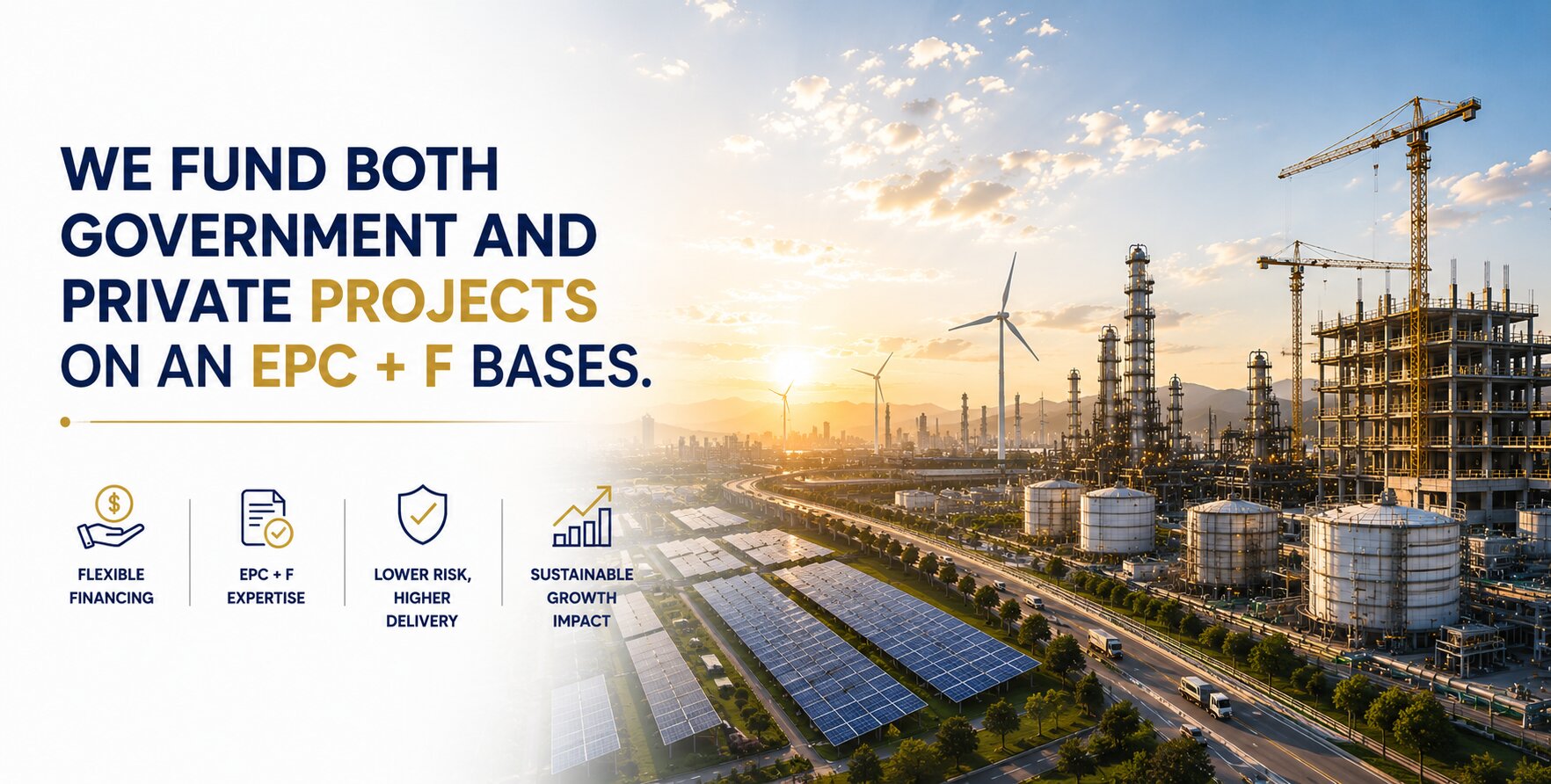 WE FUND BOTH GOVERNMENT AND PRIVATE PROJECTS ON AN EPC + F BASES.

FLEXIBLE FINANCING

EPC + F EXPERTISE

LOWER RISK, HIGHER DELIVERY

SUSTAINABLE GROWTH IMPACT